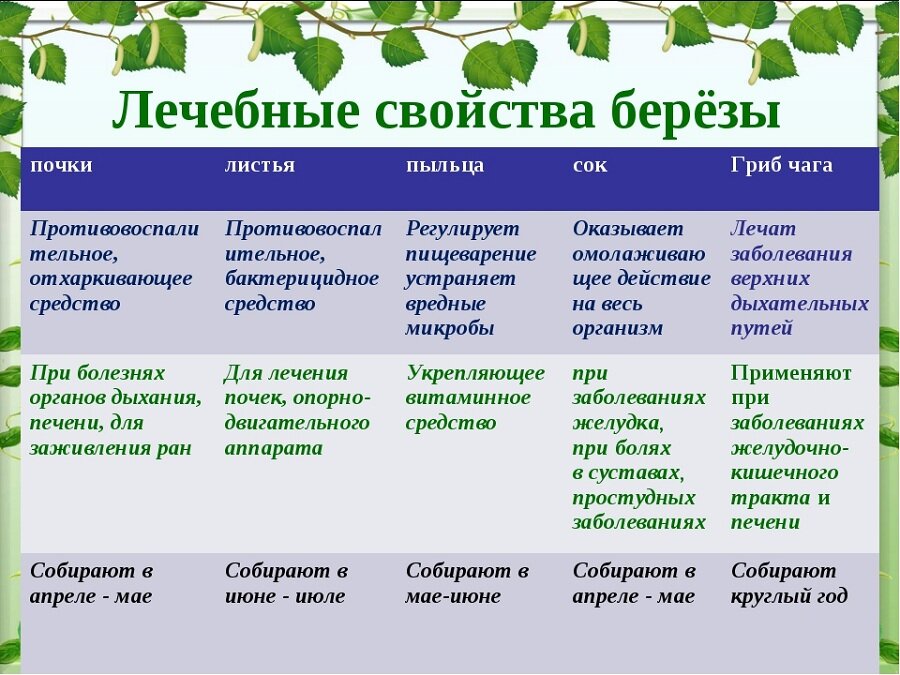 Лечебные свойства берёзы

| почки | листья | пыльца | сок | Гриб чага |
|---|---|---|---|---|
| Противовоспалительное, отхаркивающее средство | Противовоспалительное, бактерицидное средство | Регулирует пищеварение устраняет вредные микробы | Оказывает омолаживающее действие на весь организм | Лечат заболевания верхних дыхательных путей |
| При болезнях органов дыхания, печени, для заживления ран | Для лечения почек, опорно-двигательного аппарата | Укрепляющее витаминное средство | при заболеваниях желудка, при болях в суставах, простудных заболеваниях | Применяют при заболеваниях желудочно-кишечного тракта и печени |
| Собирают в апреле - мае | Собирают в июне - июле | Собирают в мае-июне | Собирают в апреле - мае | Собирают круглый год |